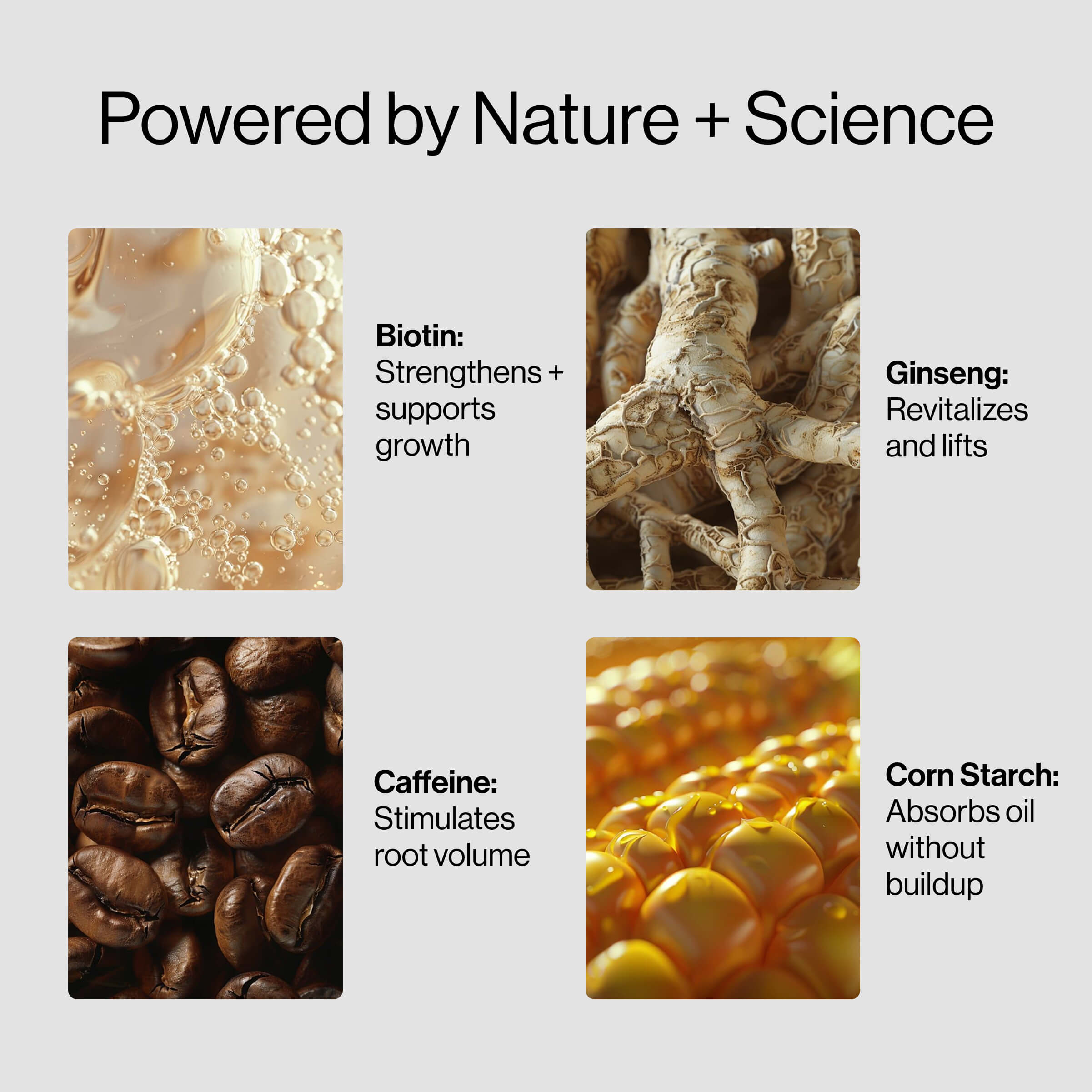 Powered by Nature + Science

Biotin:
Strengthens + supports growth

Ginseng:
Revitalizes and lifts

Caffeine:
Stimulates root volume

Corn Starch:
Absorbs oil without buildup